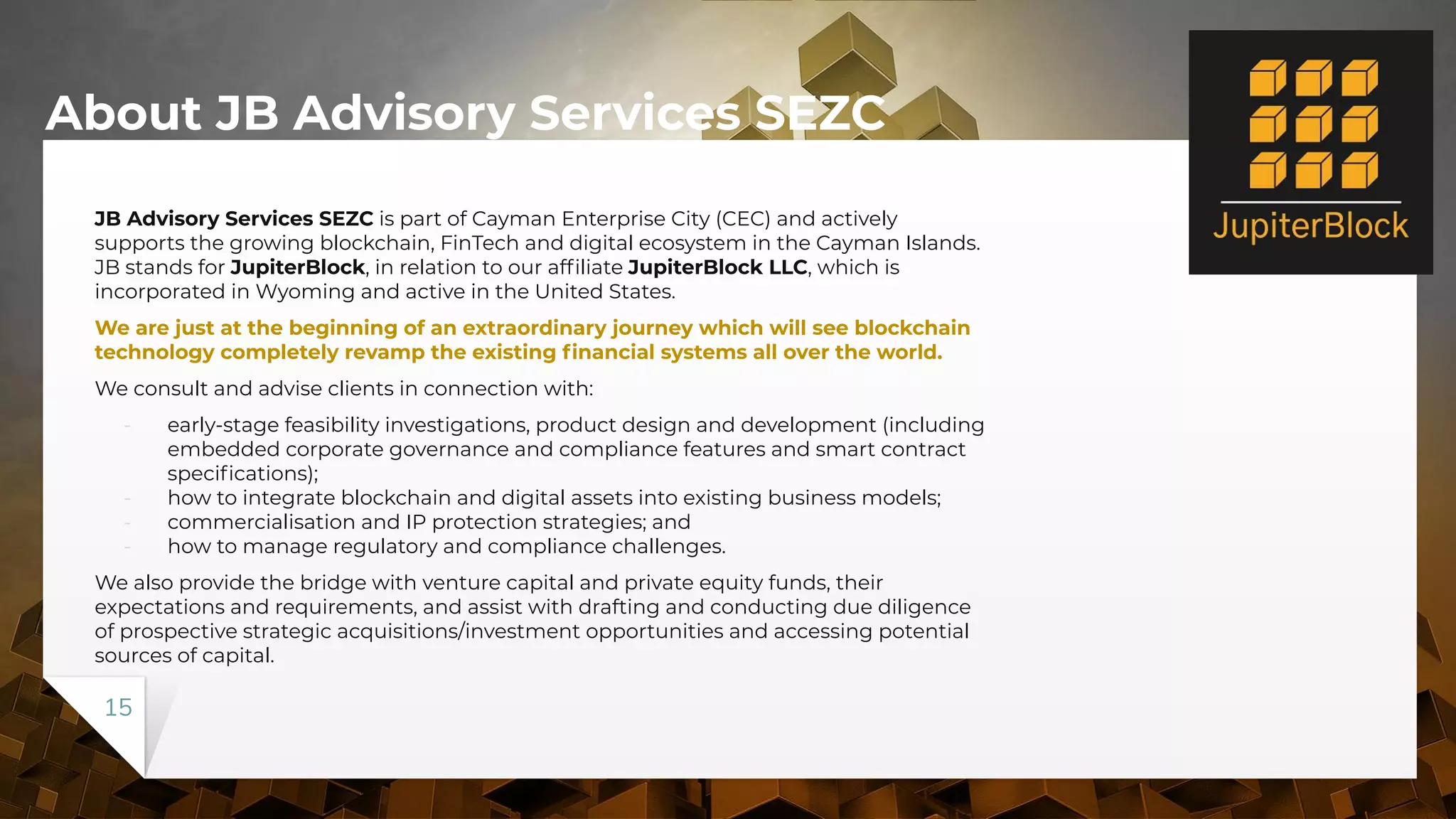 About JB Advisory Services SEZC

JupiterBlock

JB Advisory Services SEZC is part of Cayman Enterprise City (CEC) and actively supports the growing blockchain, FinTech and digital ecosystem in the Cayman Islands. JB stands for JupiterBlock, in relation to our affiliate JupiterBlock LLC, which is incorporated in Wyoming and active in the United States.

We are just at the beginning of an extraordinary journey which will see blockchain technology completely revamp the existing financial systems all over the world.

We consult and advise clients in connection with:

- early-stage feasibility investigations, product design and development (including embedded corporate governance and compliance features and smart contract specifications);
- how to integrate blockchain and digital assets into existing business models;
- commercialisation and IP protection strategies; and
- how to manage regulatory and compliance challenges.

We also provide the bridge with venture capital and private equity funds, their expectations and requirements, and assist with drafting and conducting due diligence of prospective strategic acquisitions/investment opportunities and accessing potential sources of capital.

15